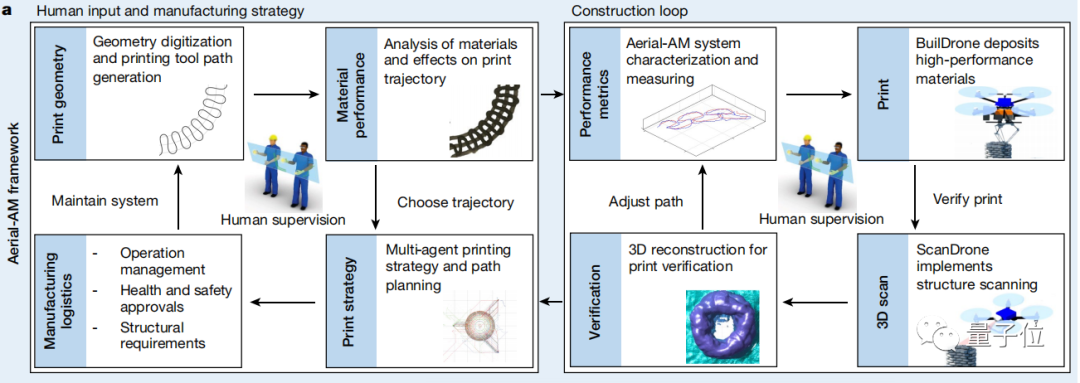 a

Aerial-AM framework

Human input and manufacturing strategy

Print geometry

Geometry digitization and printing tool path generation

Material performance

Analysis of materials and effects on print trajectory

Maintain system

Human supervision

Choose trajectory

Manufacturing logistics

- Operation management
- Health and safety approvals
- Structural requirements

Print strategy

Multi-agent printing strategy and path planning

Construction loop

Performance metrics

Aerial-AM system characterization and measuring

Print

BuilDrone deposits high-performance materials

Adjust path

Human supervision

Verify print

Verification

3D reconstruction for print verification

3D scan

ScanDrone implements structure scanning

量子位